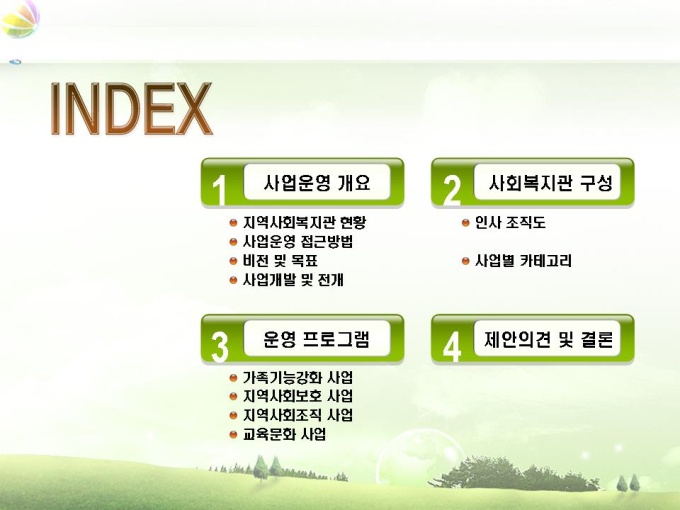 INDEX

1 사업운영 개요

지역사회복지관 현황
사업운영 접근방법
비전 및 목표
사업개발 및 전개

2 사회복지관 구성

인사 조직도

사업별 카테고리

3 운영 프로그램

가족기능강화 사업
지역사회보호 사업
지역사회조직 사업
교육문화 사업

4 제안의견 및 결론